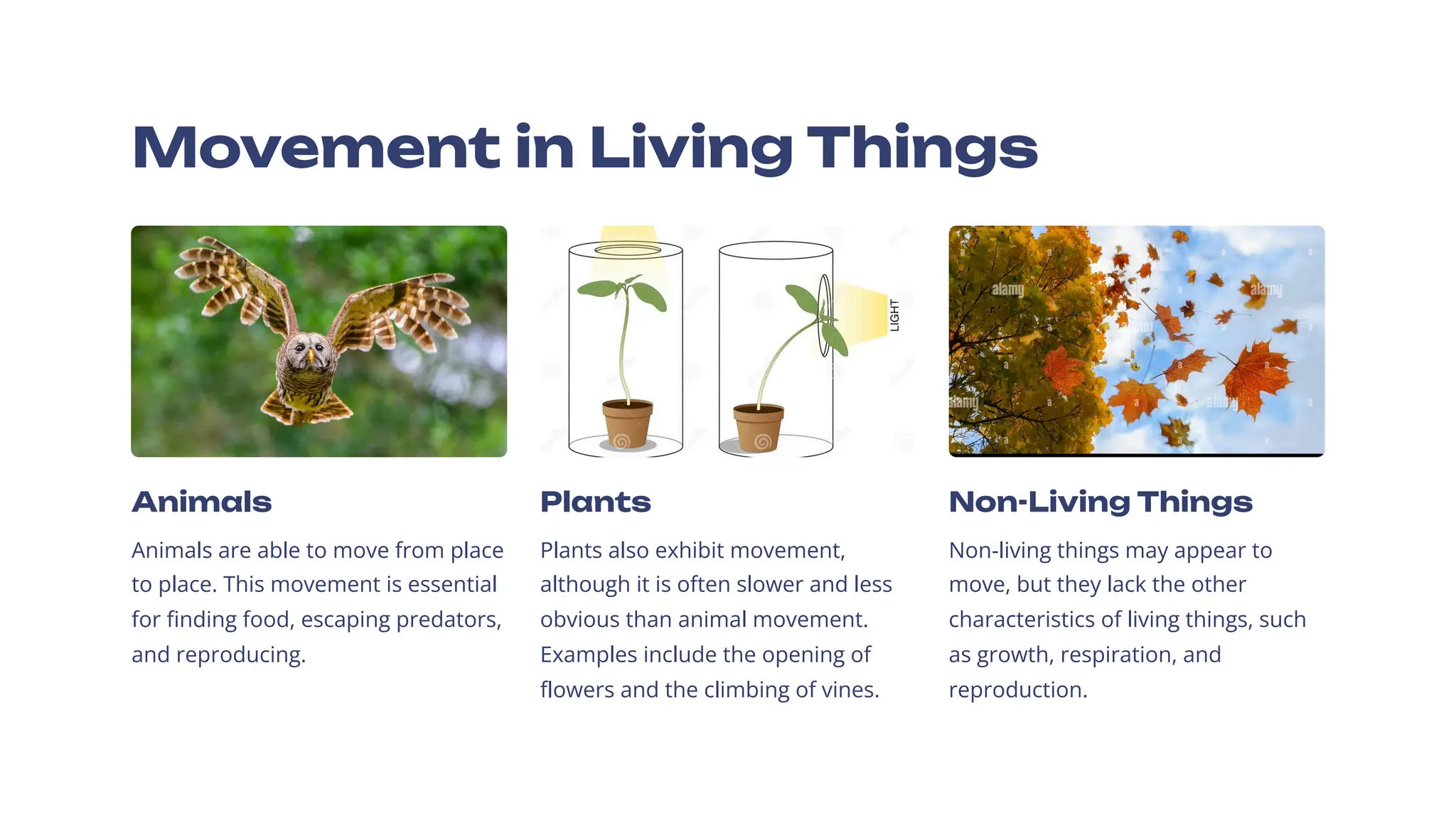 Movement in Living Things

LIGHT

alamy

alamy

alamy

alamy

Animals

Animals are able to move from place to place. This movement is essential for finding food, escaping predators, and reproducing.

Plants

Plants also exhibit movement, although it is often slower and less obvious than animal movement. Examples include the opening of flowers and the climbing of vines.

Non-Living Things

Non-living things may appear to move, but they lack the other characteristics of living things, such as growth, respiration, and reproduction.